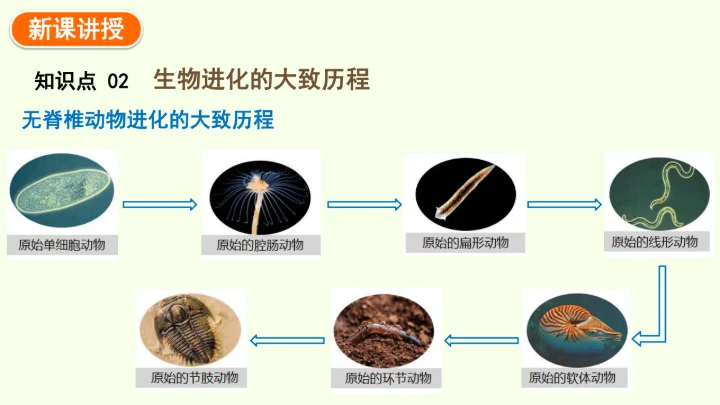 新课讲授

知识点 02 生物进化的大致历程

无脊椎动物进化的大致历程

原始单细胞动物

原始的腔肠动物

原始的扁形动物

原始的线形动物

原始的软体动物

原始的环节动物

原始的节肢动物